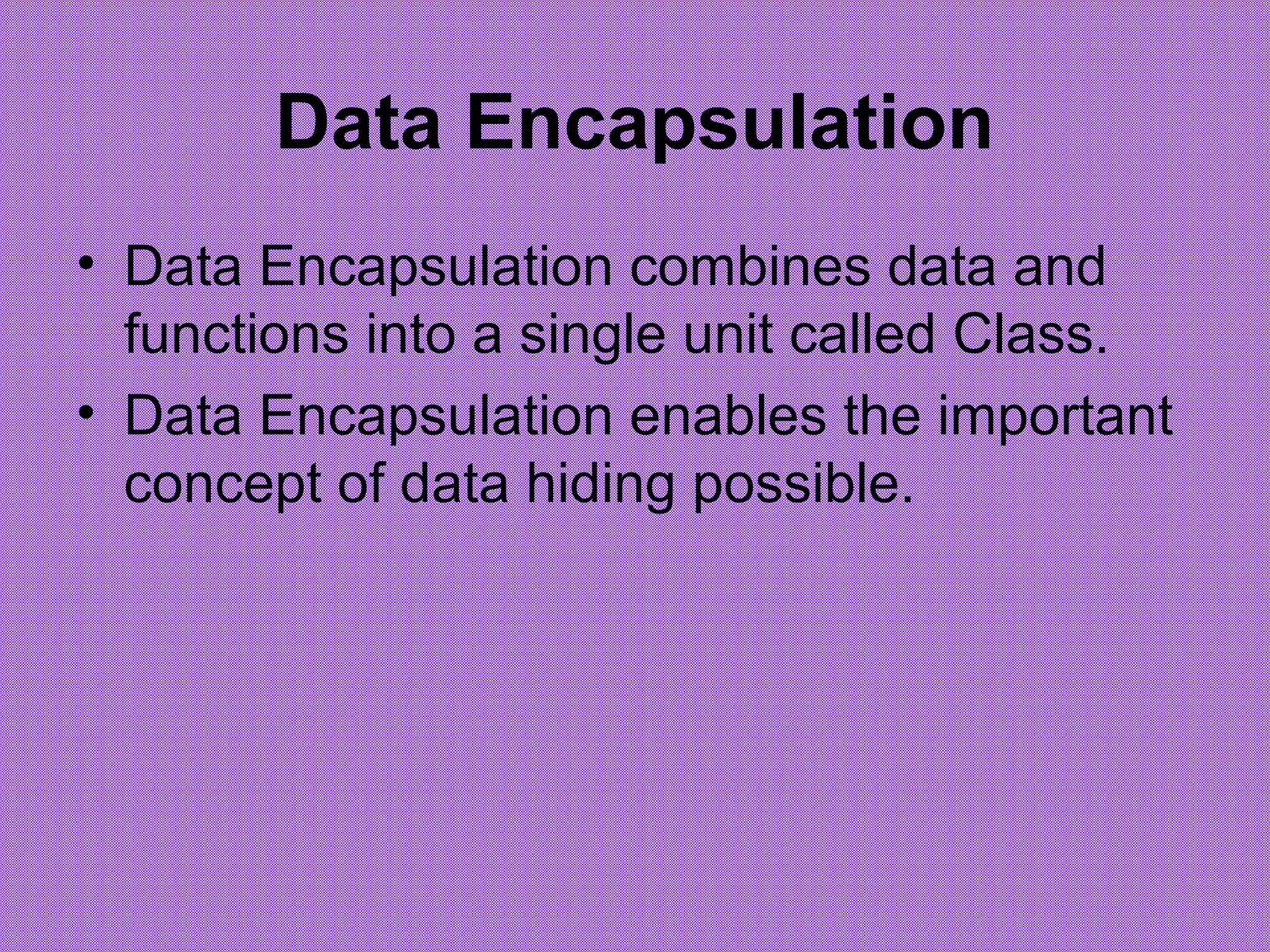 Data Encapsulation

• Data Encapsulation combines data and functions into a single unit called Class.
• Data Encapsulation enables the important concept of data hiding possible.